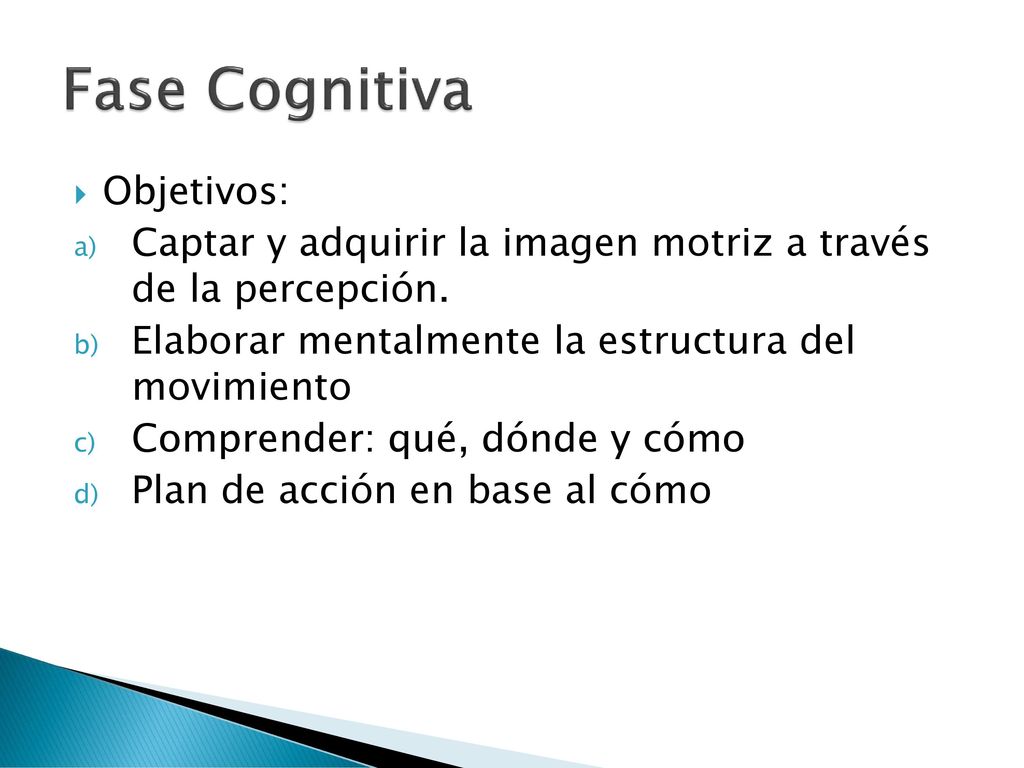 Fase Cognitiva

Objetivos:

a) Captar y adquirir la imagen motriz a través de la percepción.
b) Elaborar mentalmente la estructura del movimiento
c) Comprender: qué, dónde y cómo
d) Plan de acción en base al cómo